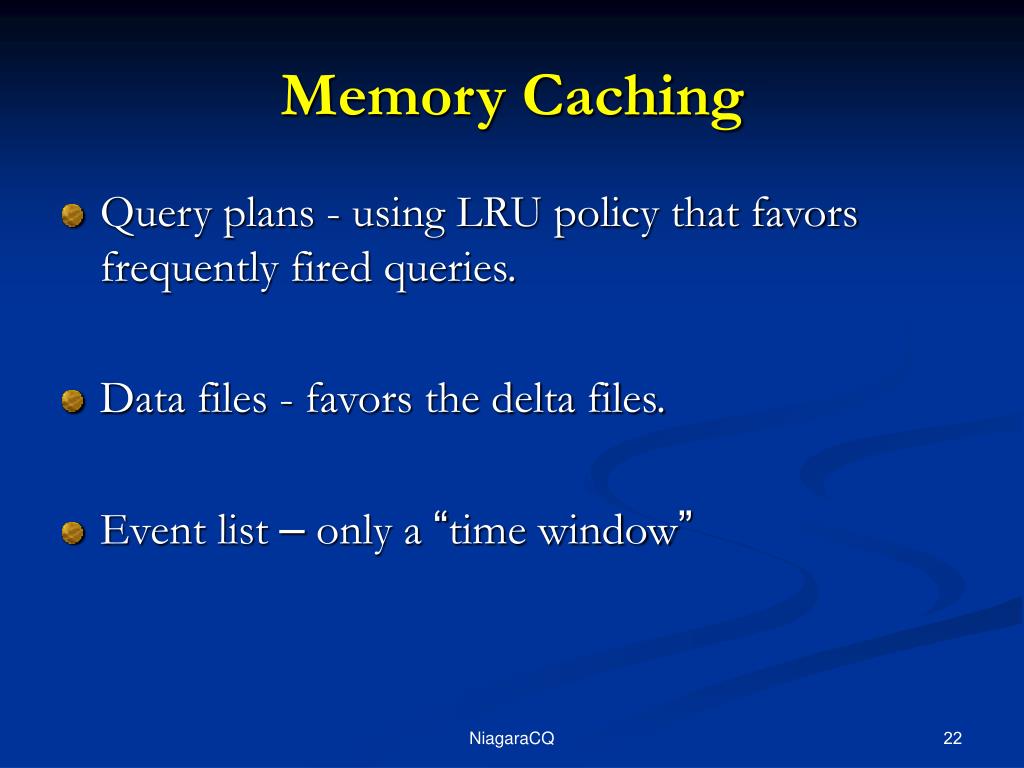 Memory Caching

Query plans - using LRU policy that favors frequently fired queries.

Data files - favors the delta files.

Event list – only a “time window”

NiagaraCQ

22